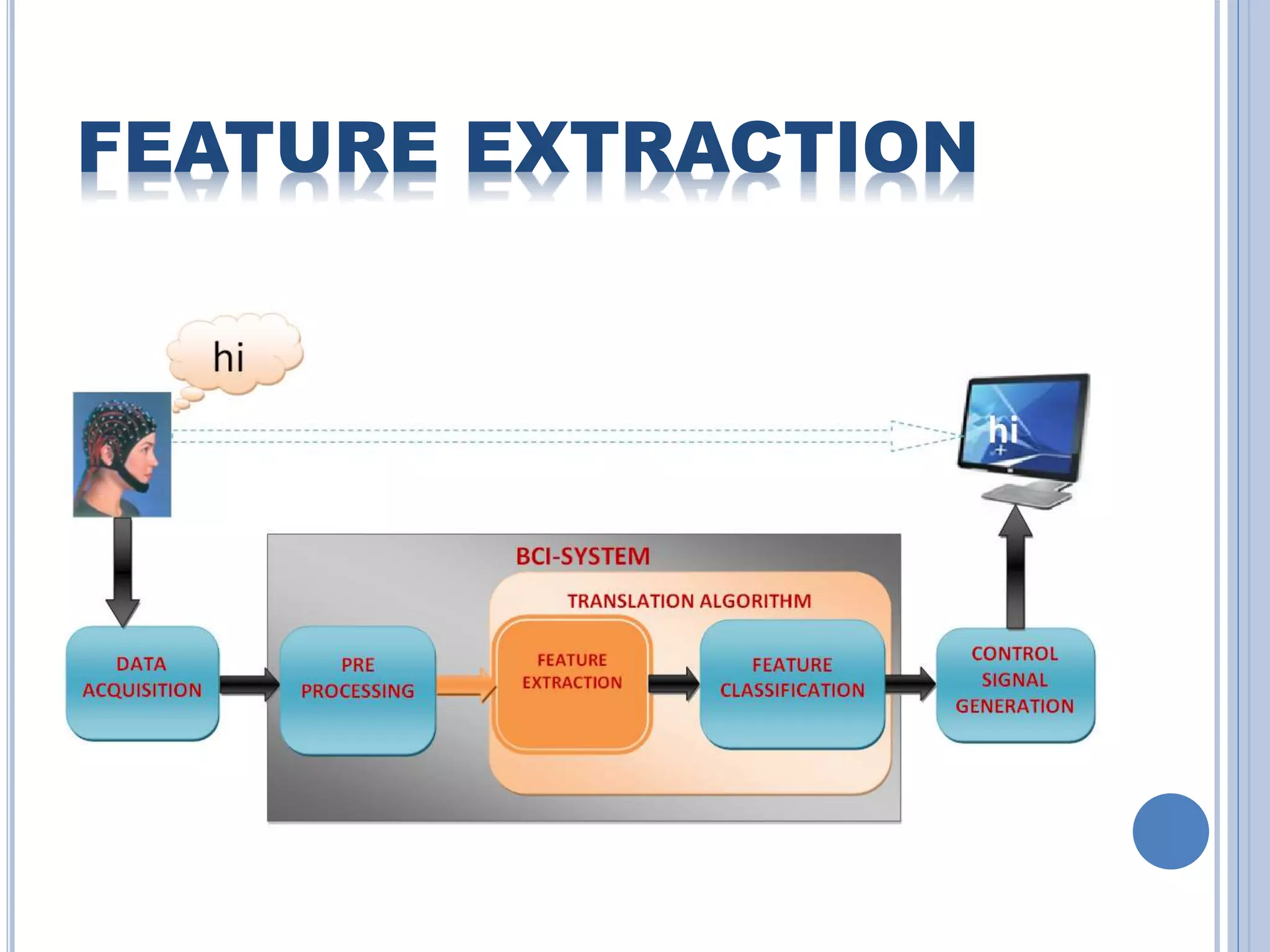 FEATURE EXTRACTION

hi

hi

BCI-SYSTEM

TRANSLATION ALGORITHM

DATA ACQUISITION

PRE PROCESSING

FEATURE EXTRACTION

FEATURE CLASSIFICATION

CONTROL SIGNAL GENERATION